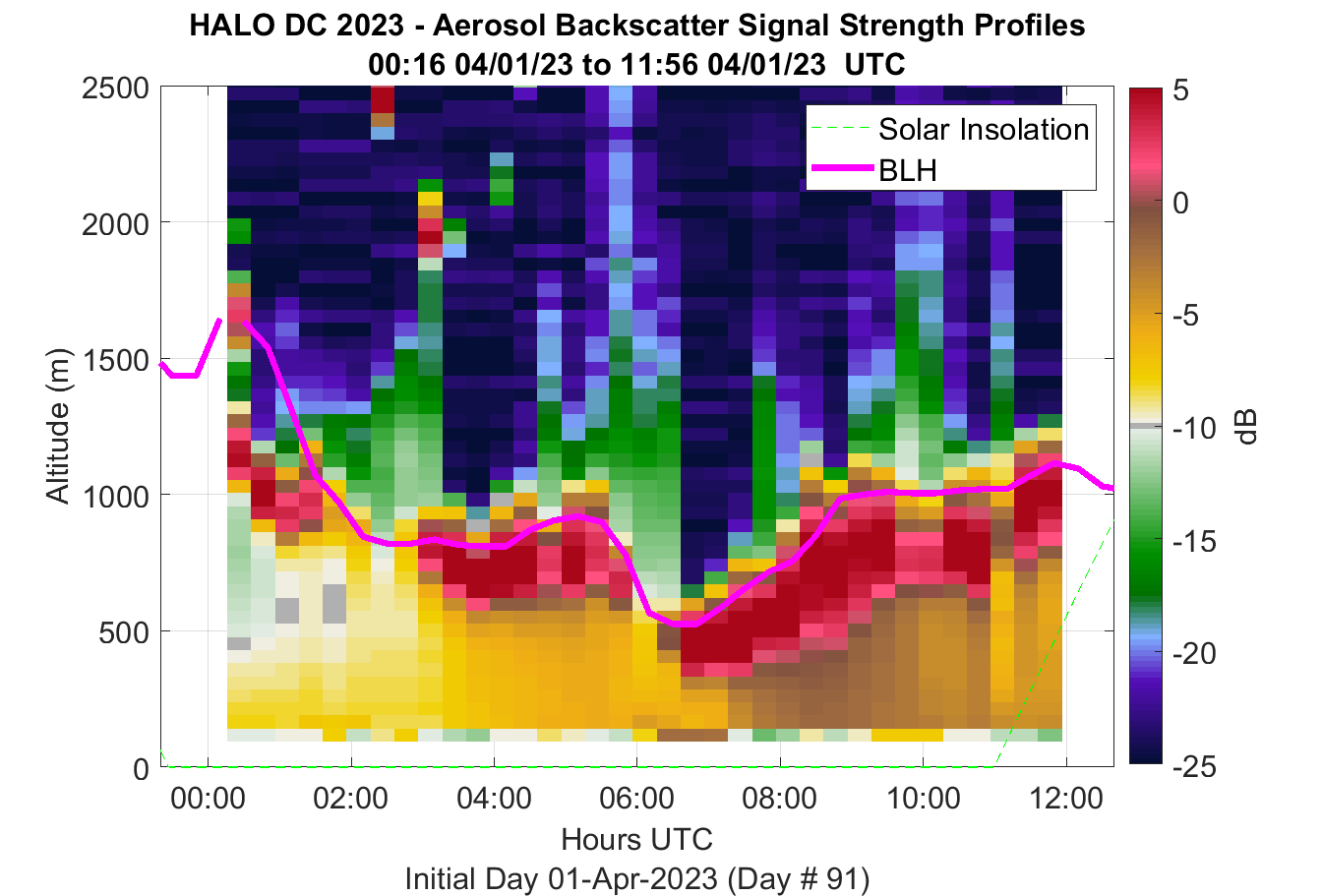 HALO DC 2023 - Aerosol Backscatter Signal Strength Profiles
00:16 04/01/23 to 11:56 04/01/23 UTC

Solar Insolation
BLH

Altitude (m)
2500
2000
1500
1000
500
0

00:00
02:00
04:00
06:00
08:00
10:00
12:00

Hours UTC
Initial Day 01-Apr-2023 (Day # 91)

5
0
-5
-10
-15
-20
-25
dB